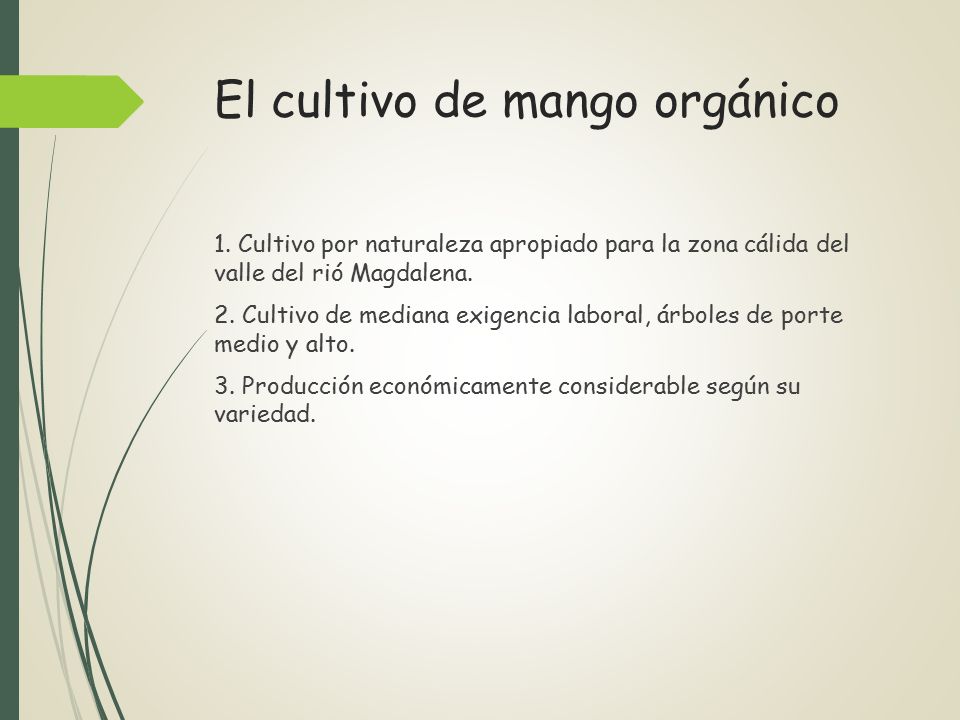 El cultivo de mango orgánico

1. Cultivo por naturaleza apropiado para la zona cálida del valle del rió Magdalena.

2. Cultivo de mediana exigencia laboral, árboles de porte medio y alto.

3. Producción económicamente considerable según su variedad.